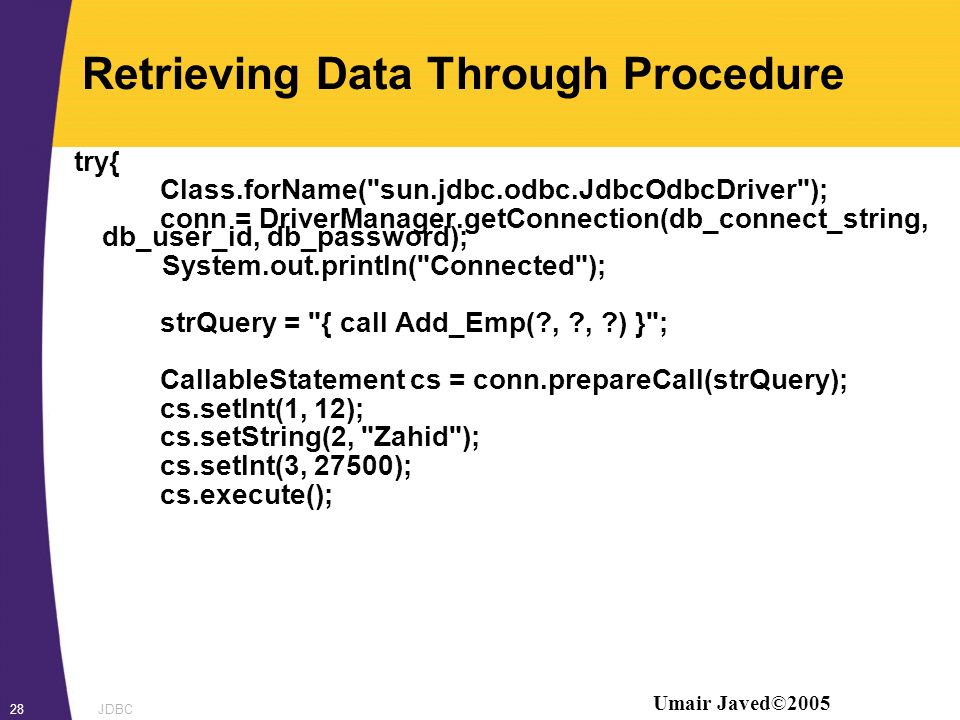 Retrieving Data Through Procedure

try{
Class.forName("sun.jdbc.odbc.JdbcOdbcDriver");
conn = DriverManager.getConnection(db_connect_string, db_user_id, db_password);
System.out.println("Connected");

strQuery = "{ call Add_Emp(?, ?, ?) }";

CallableStatement cs = conn.prepareCall(strQuery);
cs.setInt(1, 12);
cs.setString(2, "Zahid");
cs.setInt(3, 27500);
cs.execute();

28 JDBC

Umair Javed©2005